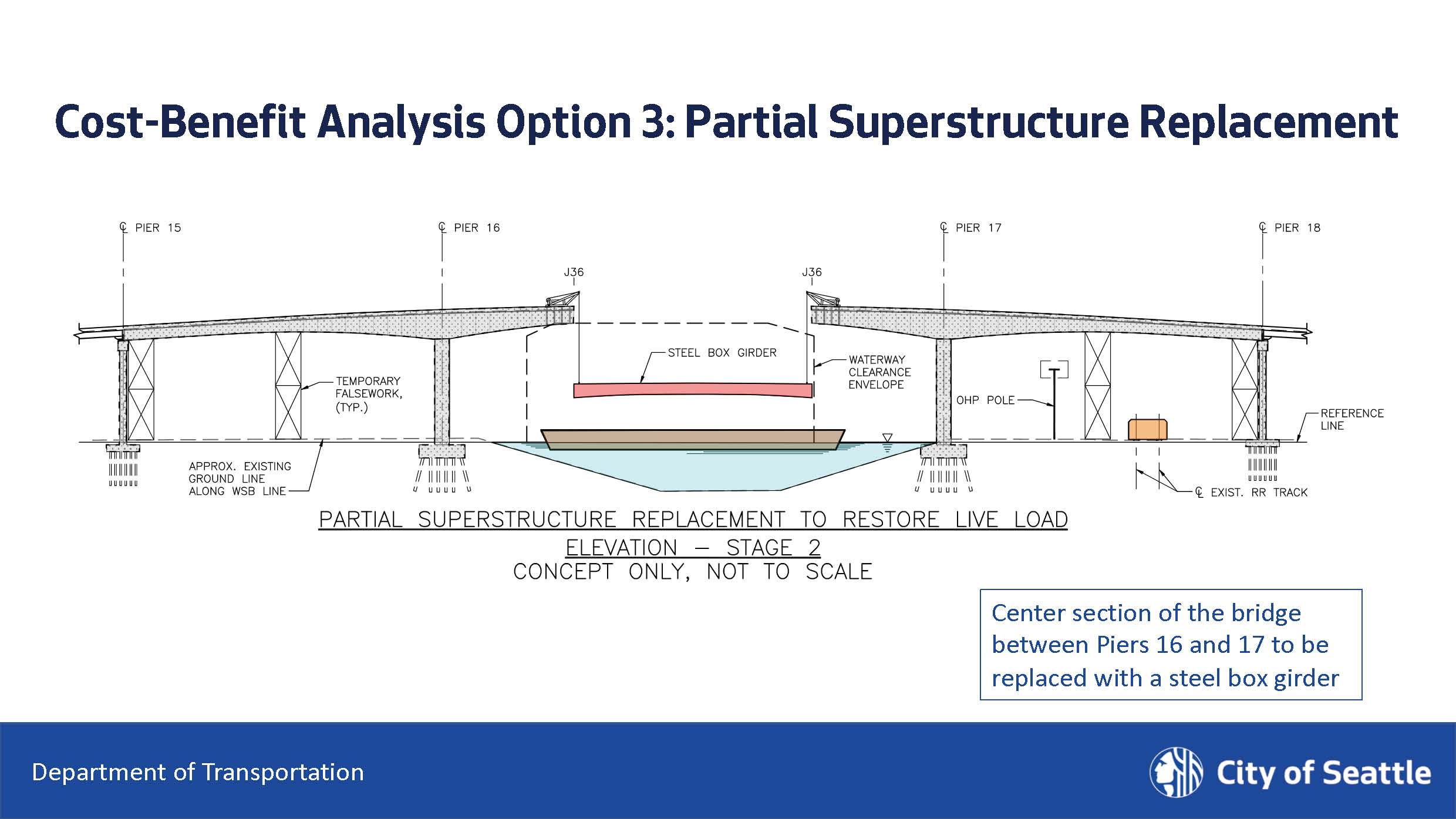 Cost-Benefit Analysis Option 3: Partial Superstructure Replacement

℄ PIER 15

℄ PIER 16

℄ PIER 17

℄ PIER 18

J36

J36

STEEL BOX GIRDER

WATERWAY CLEARANCE ENVELOPE

TEMPORARY FALSEWORK, (TYP.)

OHP POLE

REFERENCE LINE

APPROX. EXISTING GROUND LINE ALONG WSB LINE

℄ EXIST. RR TRACK

PARTIAL SUPERSTRUCTURE REPLACEMENT TO RESTORE LIVE LOAD

ELEVATION — STAGE 2

CONCEPT ONLY, NOT TO SCALE

Center section of the bridge between Piers 16 and 17 to be replaced with a steel box girder

Department of Transportation

City of Seattle